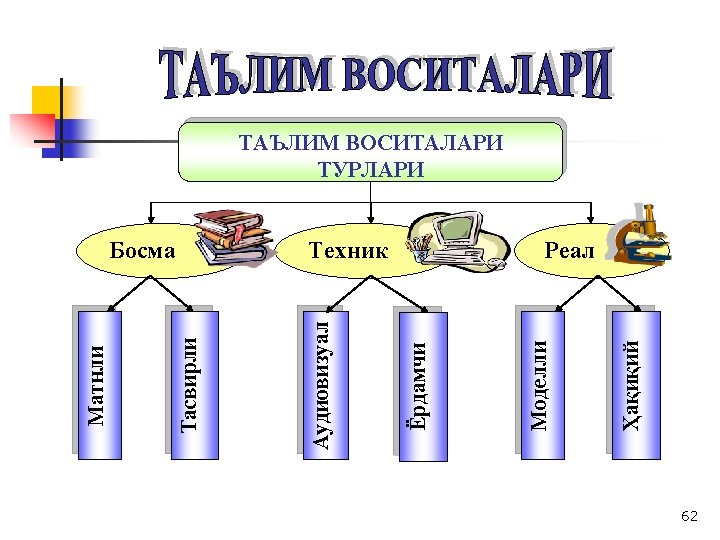 ТАЪЛИМ ВОСИТАЛАРИ

ТАЪЛИМ ВОСИТАЛАРИ ТУРЛАРИ

Босма

Техник

Реал

Матнли

Тасвирли

Аудиовизуал

Ёрдамчи

Моделли

Ҳақиқий

62